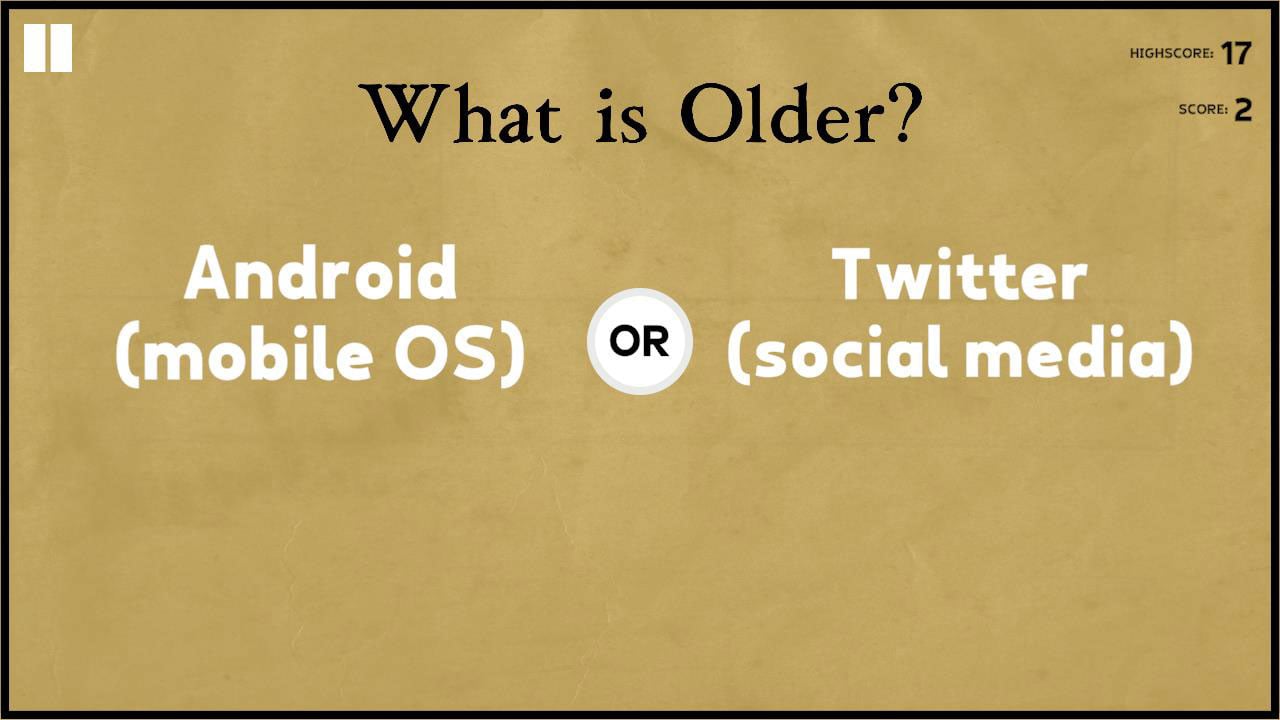 HIGHSCORE: 17

SCORE: 2

What is Older?

Android
(mobile OS)

OR

Twitter
(social media)